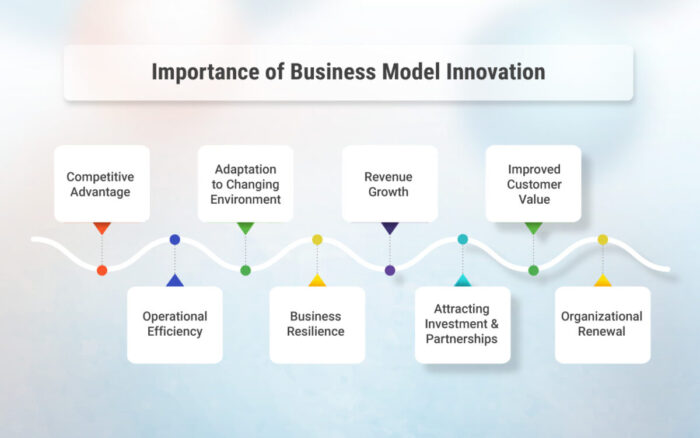 Importance of Business Model Innovation

Competitive Advantage

Operational Efficiency

Adaptation to Changing Environment

Business Resilience

Revenue Growth

Attracting Investment & Partnerships

Improved Customer Value

Organizational Renewal